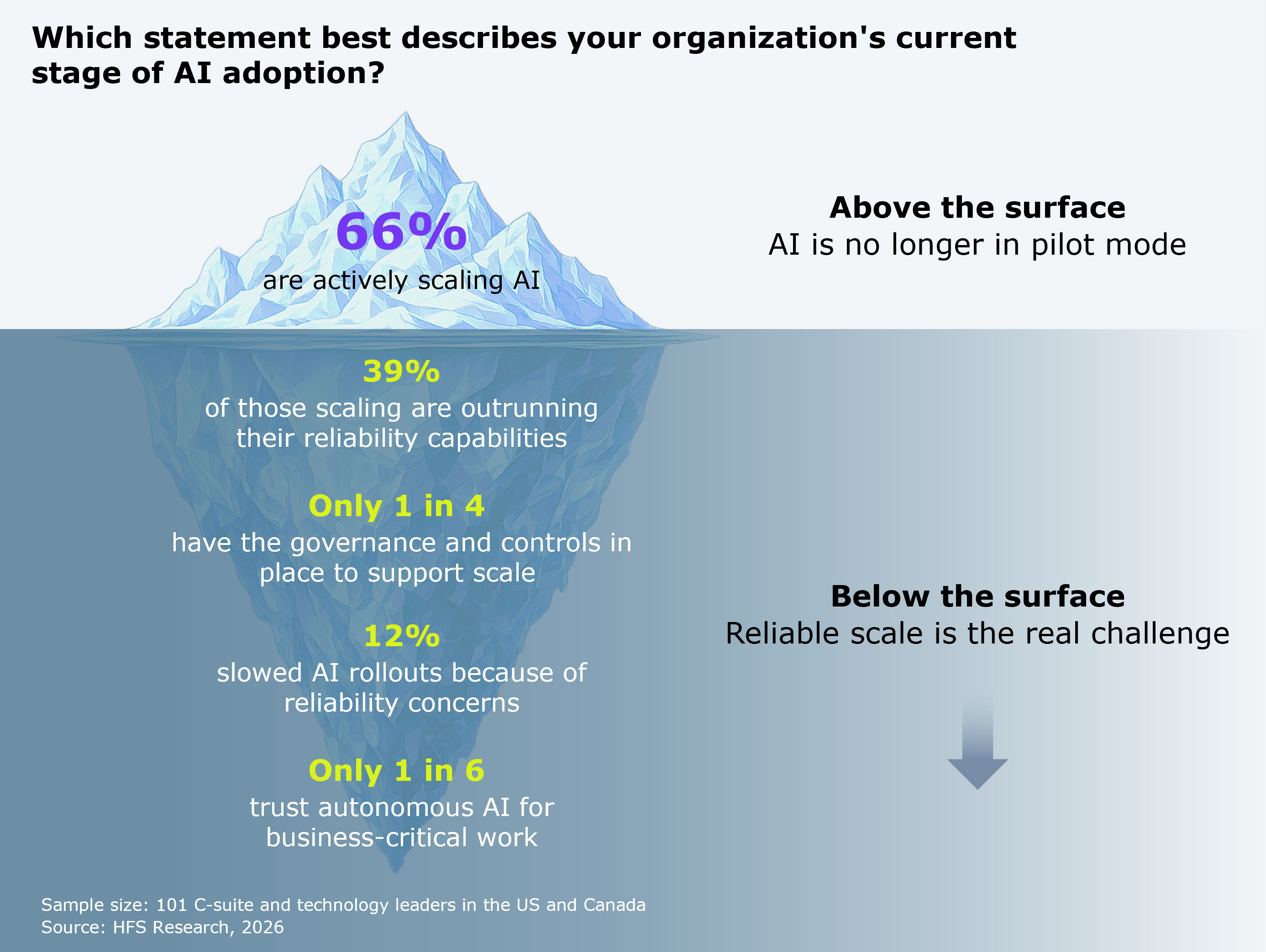 Which statement best describes your organization's current stage of AI adoption?

66%
are actively scaling AI

Above the surface
AI is no longer in pilot mode

39%
of those scaling are outrunning their reliability capabilities

Only 1 in 4
have the governance and controls in place to support scale

12%
slowed AI rollouts because of reliability concerns

Only 1 in 6
trust autonomous AI for business-critical work

Below the surface
Reliable scale is the real challenge

Sample size: 101 C-suite and technology leaders in the US and Canada
Source: HFS Research, 2026